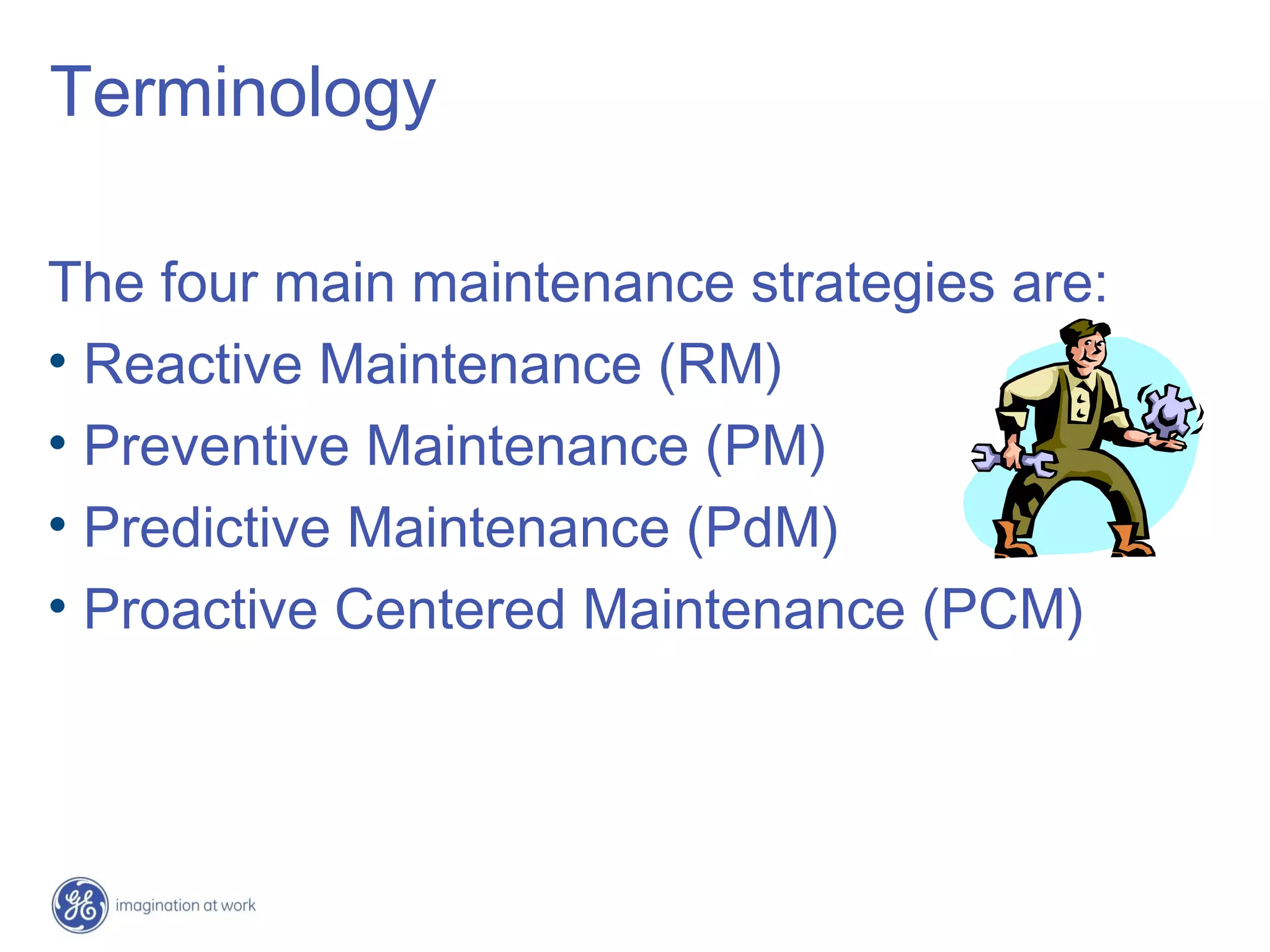 Terminology

The four main maintenance strategies are:

• Reactive Maintenance (RM)
• Preventive Maintenance (PM)
• Predictive Maintenance (PdM)
• Proactive Centered Maintenance (PCM)

GE imagination at work